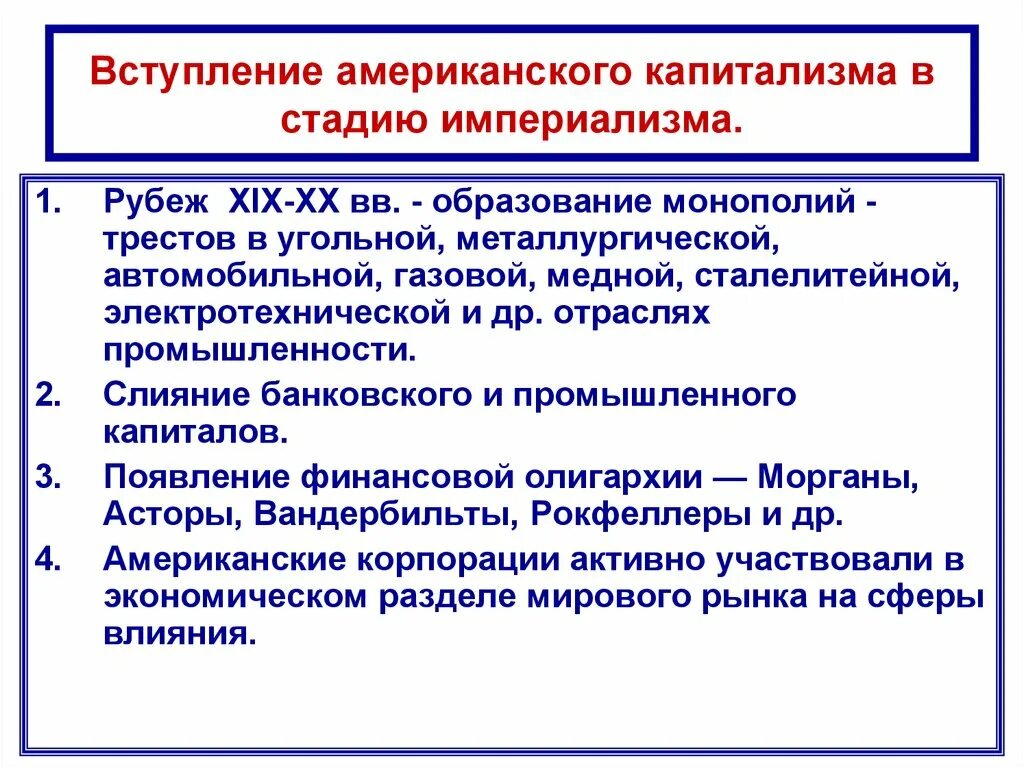 Вступление американского капитализма в стадию империализма.

1. Рубеж XIX-XX вв. - образование монополий - трестов в угольной, металлургической, автомобильной, газовой, медной, сталелитейной, электротехнической и др. отраслях промышленности.
2. Слияние банковского и промышленного капиталов.
3. Появление финансовой олигархии — Морганы, Асторы, Вандербильты, Рокфеллеры и др.
4. Американские корпорации активно участвовали в экономическом разделе мирового рынка на сферы влияния.